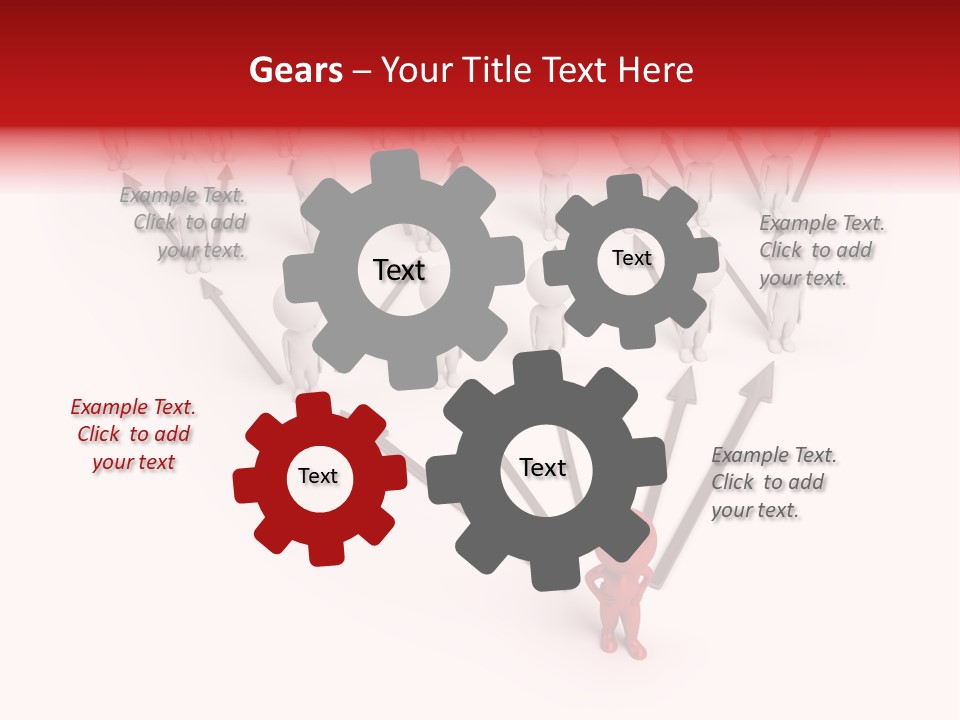 Gears – Your Title Text Here

Example Text. Click to add your text.

Text

Text

Example Text. Click to add your text.

Example Text. Click to add your text

Text

Text

Example Text. Click to add your text.